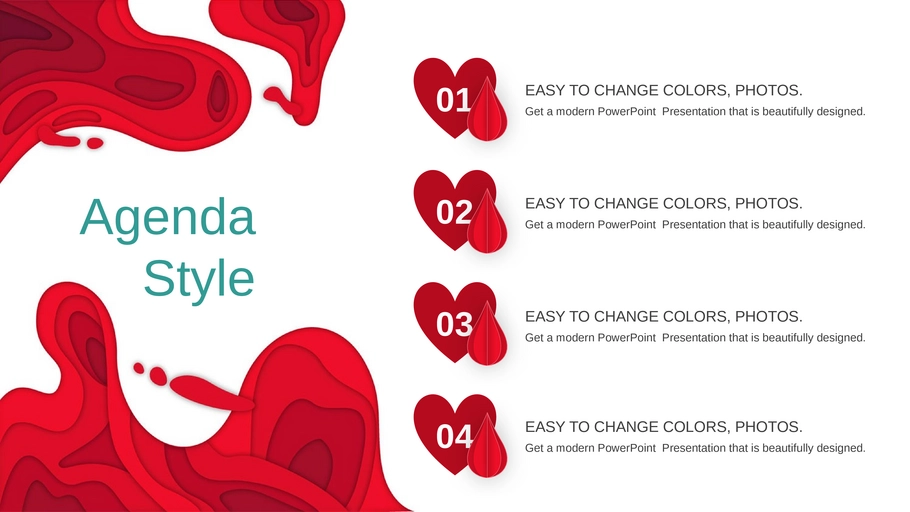 Agenda Style

01
EASY TO CHANGE COLORS, PHOTOS.
Get a modern PowerPoint Presentation that is beautifully designed.

02
EASY TO CHANGE COLORS, PHOTOS.
Get a modern PowerPoint Presentation that is beautifully designed.

03
EASY TO CHANGE COLORS, PHOTOS.
Get a modern PowerPoint Presentation that is beautifully designed.

04
EASY TO CHANGE COLORS, PHOTOS.
Get a modern PowerPoint Presentation that is beautifully designed.